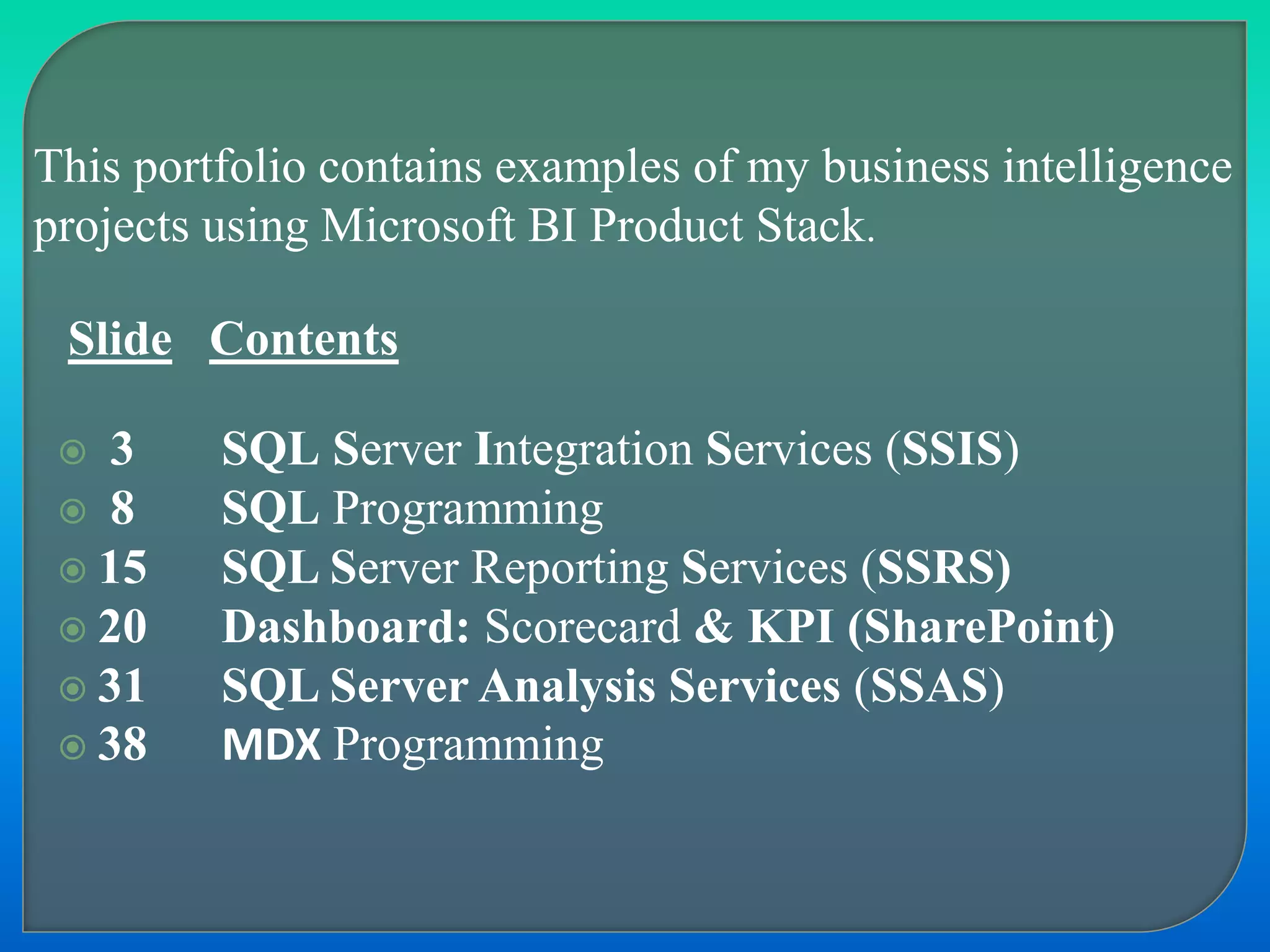 This portfolio contains examples of my business intelligence projects using Microsoft BI Product Stack.

Slide Contents

3 SQL Server Integration Services (SSIS)
8 SQL Programming
15 SQL Server Reporting Services (SSRS)
20 Dashboard: Scorecard & KPI (SharePoint)
31 SQL Server Analysis Services (SSAS)
38 MDX Programming